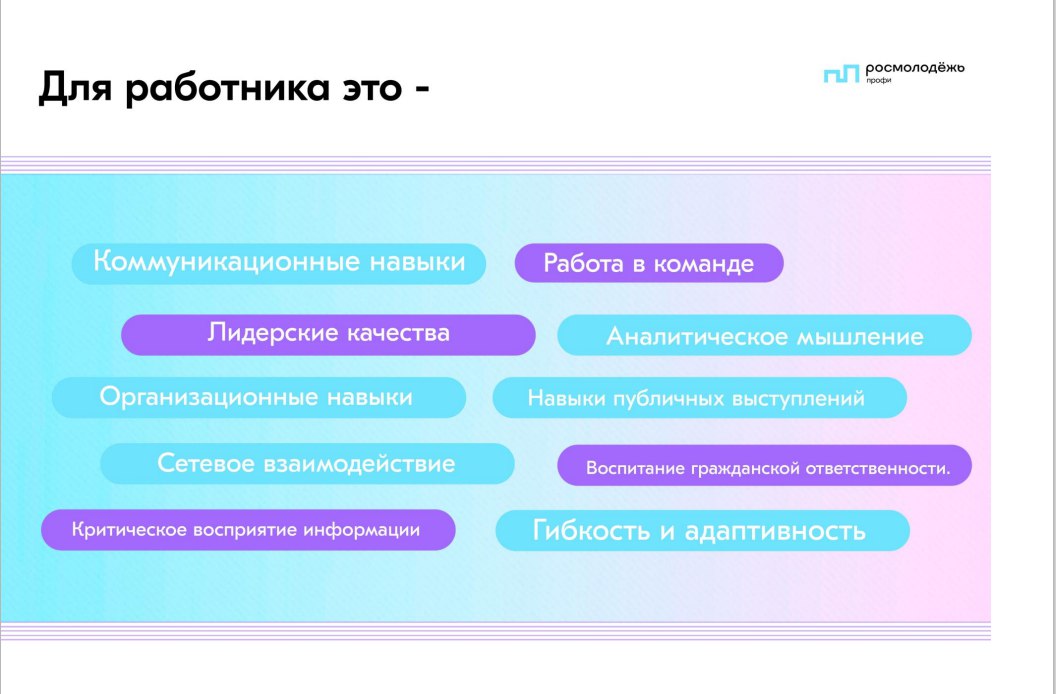 Для работника это -

росмолодёжь
профи

Коммуникационные навыки

Работа в команде

Лидерские качества

Аналитическое мышление

Организационные навыки

Навыки публичных выступлений

Сетевое взаимодействие

Воспитание гражданской ответственности.

Критическое восприятие информации

Гибкость и адаптивность